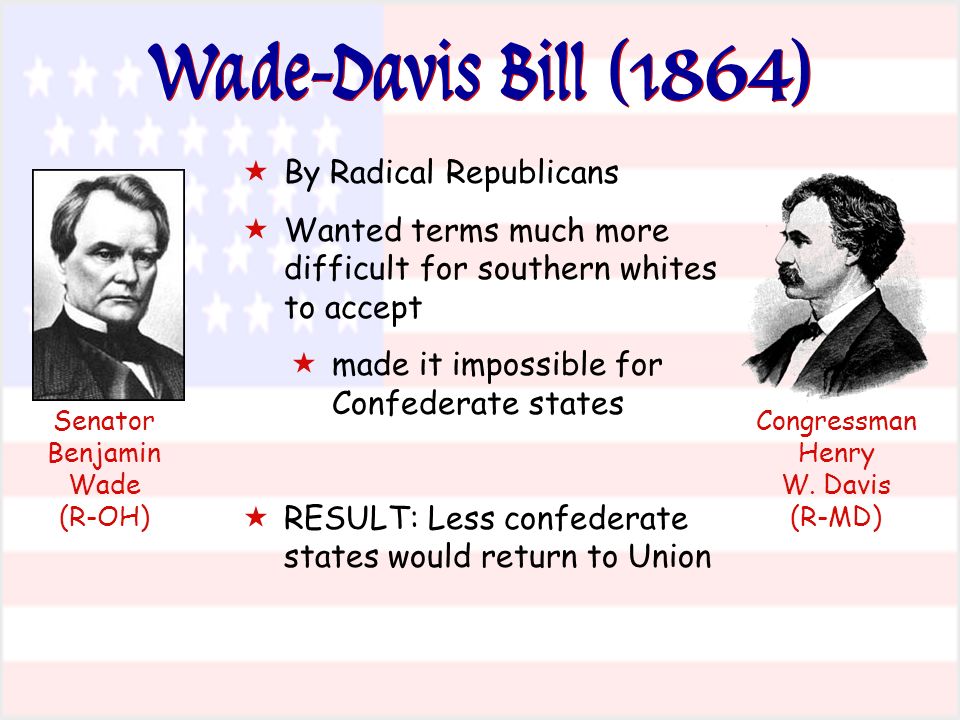 Wade-Davis Bill (1864)

Senator Benjamin Wade (R-OH)

★ By Radical Republicans

★ Wanted terms much more difficult for southern whites to accept

★ made it impossible for Confederate states

★ RESULT: Less confederate states would return to Union

Congressman Henry W. Davis (R-MD)